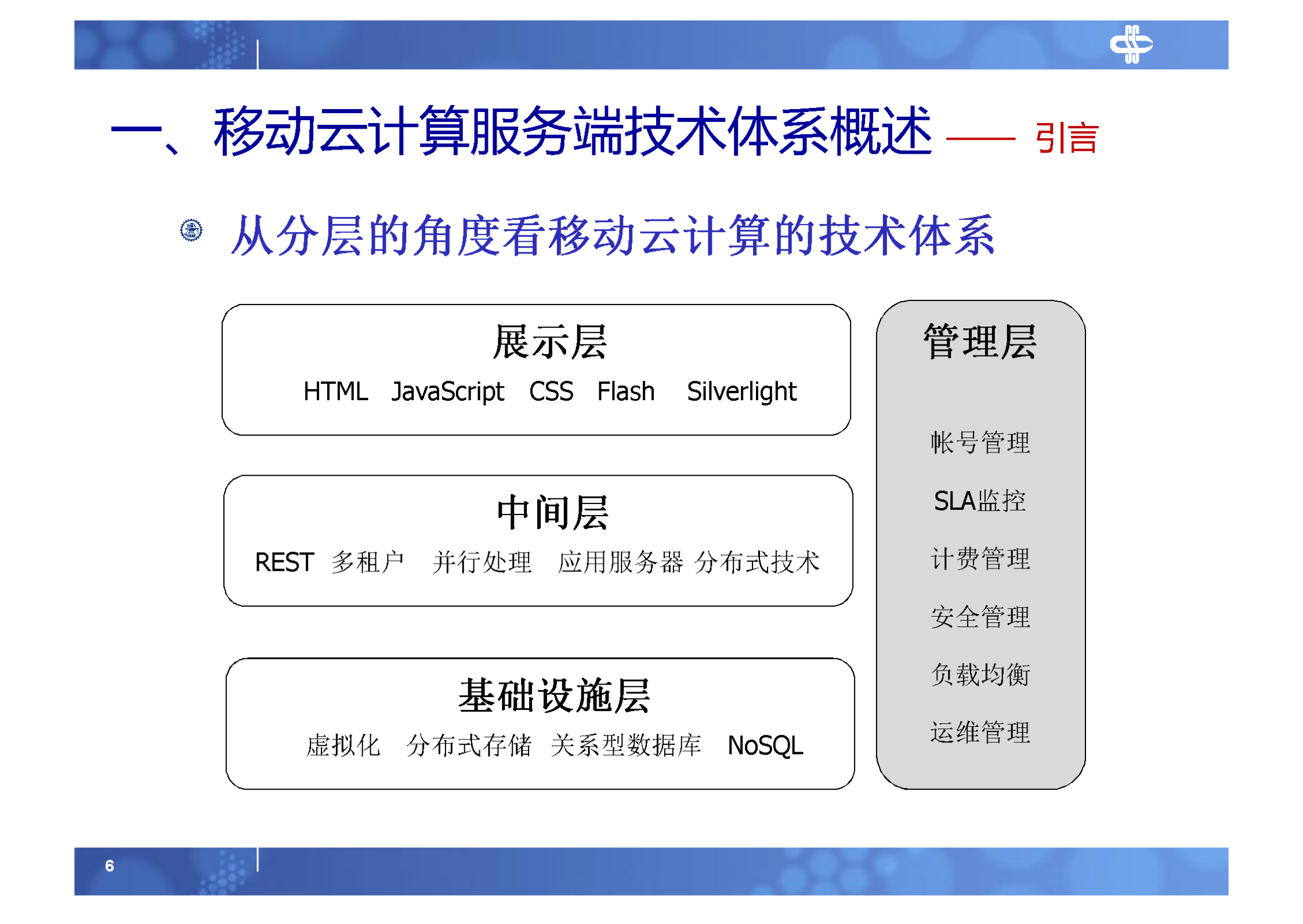 一、移动云计算服务端技术体系概述 —— 引言

从分层的角度看移动云计算的技术体系

展示层
HTML JavaScript CSS Flash Silverlight

中间层
REST 多租户 并行处理 应用服务器 分布式技术

基础设施层
虚拟化 分布式存储 关系型数据库 NoSQL

管理层
帐号管理
SLA监控
计费管理
安全管理
负载均衡
运维管理

6